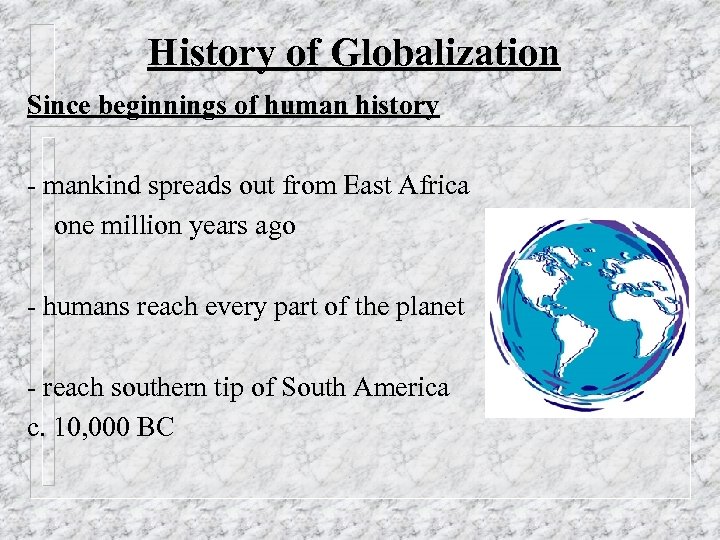 History of Globalization

Since beginnings of human history

- mankind spreads out from East Africa one million years ago

- humans reach every part of the planet

- reach southern tip of South America c. 10,000 BC